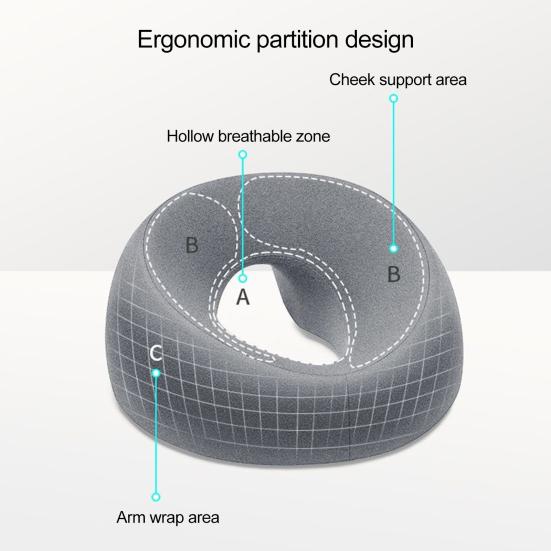 Ergonomic partition design

Cheek support area

Hollow breathable zone

B

B

A

C

Arm wrap area